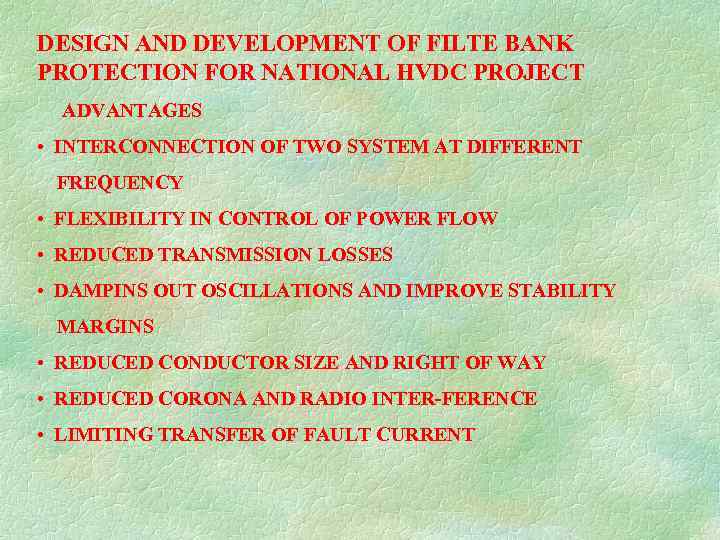 DESIGN AND DEVELOPMENT OF FILTE BANK PROTECTION FOR NATIONAL HVDC PROJECT

ADVANTAGES

• INTERCONNECTION OF TWO SYSTEM AT DIFFERENT FREQUENCY
• FLEXIBILITY IN CONTROL OF POWER FLOW
• REDUCED TRANSMISSION LOSSES
• DAMPINS OUT OSCILLATIONS AND IMPROVE STABILITY MARGINS
• REDUCED CONDUCTOR SIZE AND RIGHT OF WAY
• REDUCED CORONA AND RADIO INTER-FERENCE
• LIMITING TRANSFER OF FAULT CURRENT